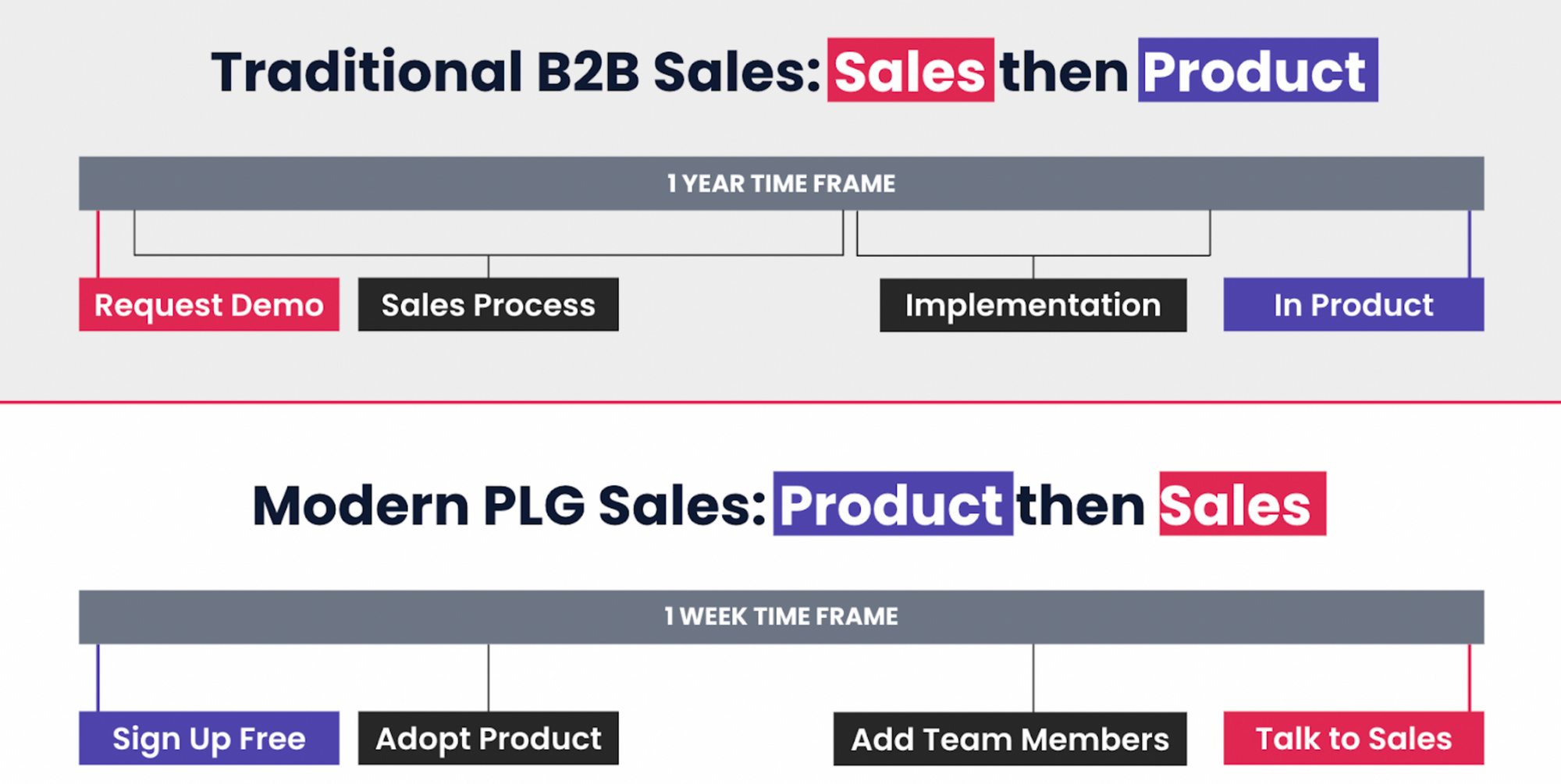 Traditional B2B Sales: Sales then Product

1 YEAR TIME FRAME

Request Demo

Sales Process

Implementation

In Product

Modern PLG Sales: Product then Sales

1 WEEK TIME FRAME

Sign Up Free

Adopt Product

Add Team Members

Talk to Sales